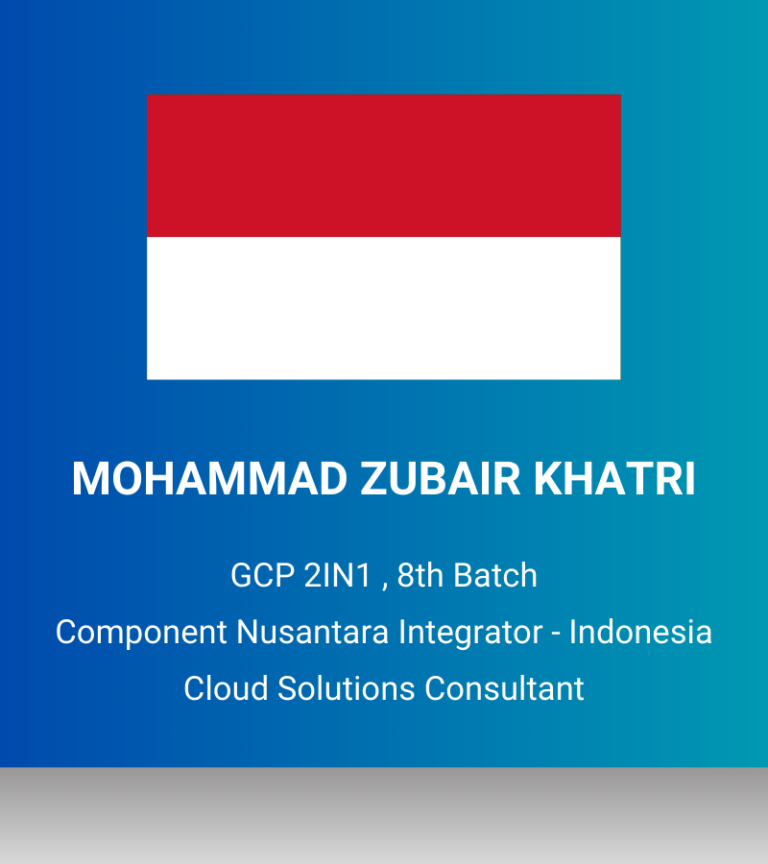 MOHAMMAD ZUBAIR KHATRI

GCP 2IN1 , 8th Batch

Component Nusantara Integrator - Indonesia

Cloud Solutions Consultant